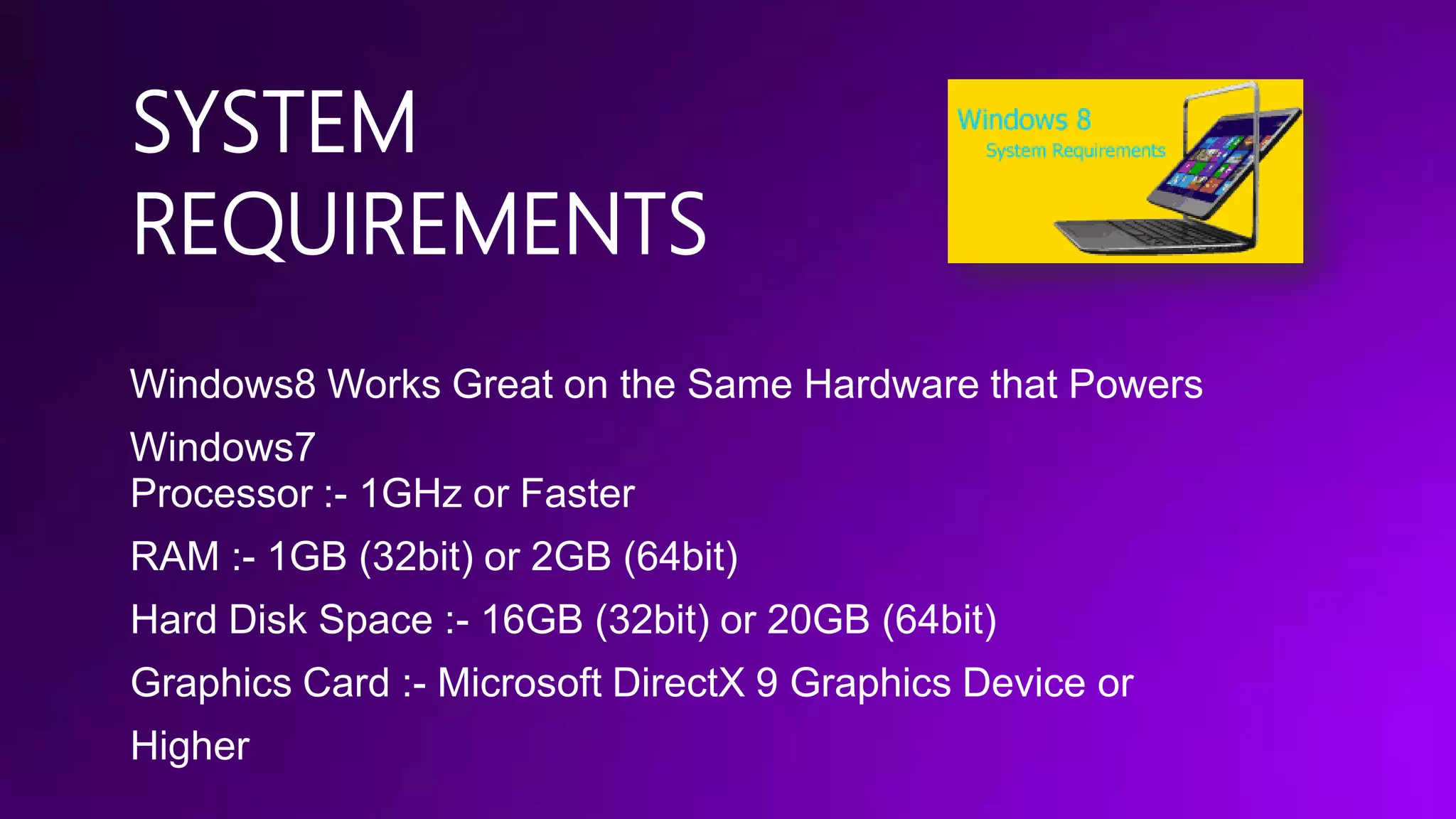 SYSTEM REQUIREMENTS

Windows 8
System Requirements

Windows8 Works Great on the Same Hardware that Powers Windows7
Processor :- 1GHz or Faster
RAM :- 1GB (32bit) or 2GB (64bit)
Hard Disk Space :- 16GB (32bit) or 20GB (64bit)
Graphics Card :- Microsoft DirectX 9 Graphics Device or Higher